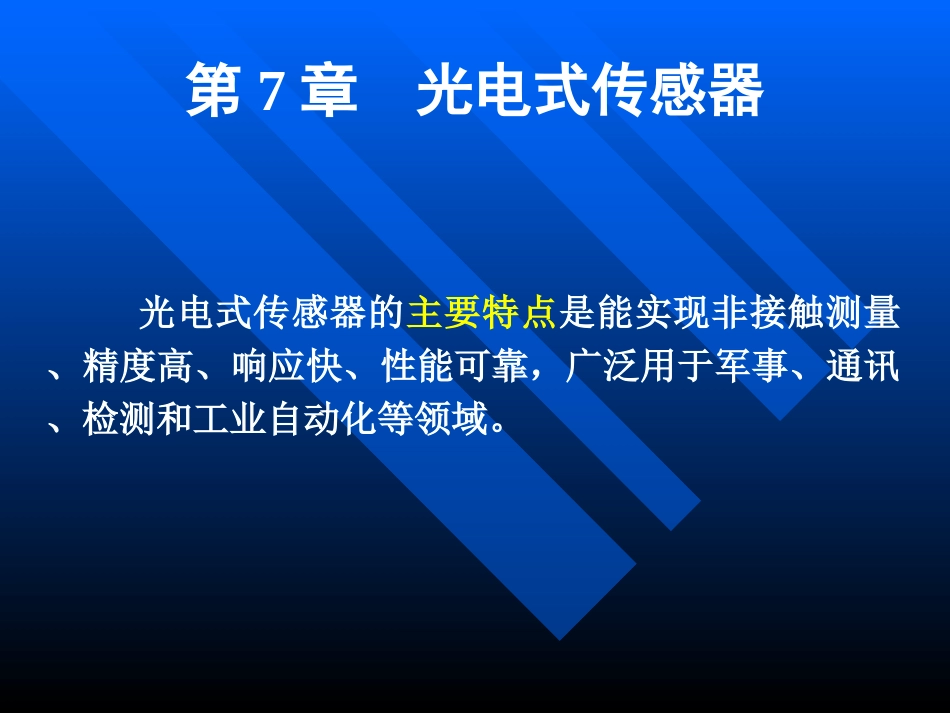 第 7 章　光电式传感器

光电式传感器的主要特点是能实现非接触测量、精度高、响应快、性能可靠，广泛用于军事、通讯、检测和工业自动化等领域。